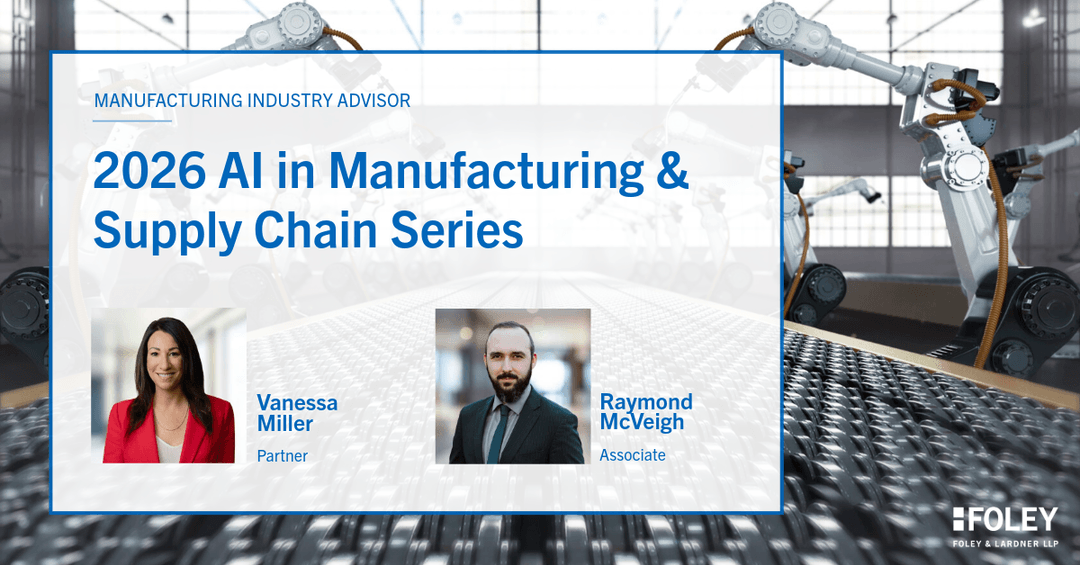 MANUFACTURING INDUSTRY ADVISOR

2026 AI in Manufacturing & Supply Chain Series

Vanessa Miller
Partner

Raymond McVeigh
Associate

FOLEY
FOLEY & LARDNER LLP